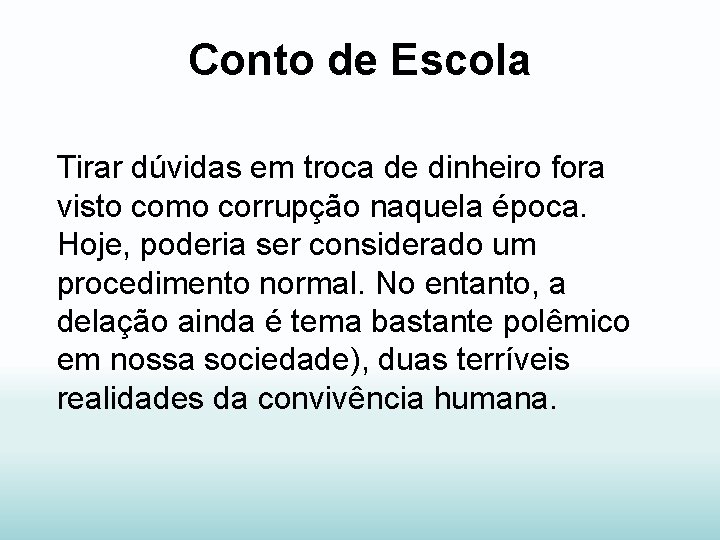 Conto de Escola

Tirar dúvidas em troca de dinheiro fora visto como corrupção naquela época. Hoje, poderia ser considerado um procedimento normal. No entanto, a delação ainda é tema bastante polêmico em nossa sociedade), duas terríveis realidades da convivência humana.